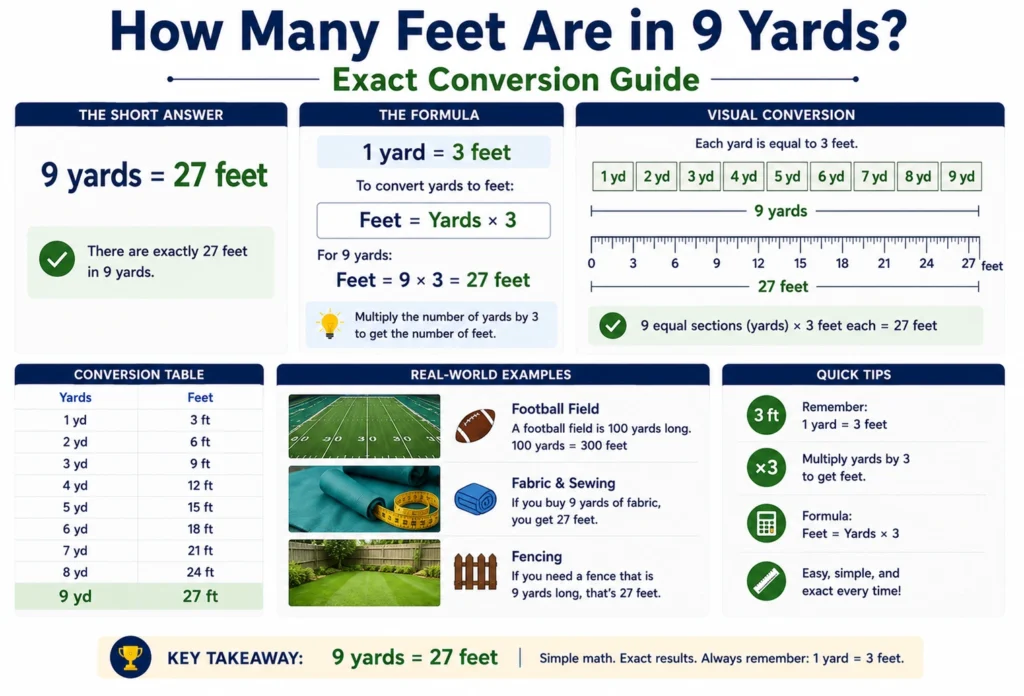 How Many Feet Are in 9 Yards?

Exact Conversion Guide

THE SHORT ANSWER

9 yards = 27 feet

There are exactly 27 feet in 9 yards.

THE FORMULA

1 yard = 3 feet

To convert yards to feet:

Feet = Yards × 3

For 9 yards:

Feet = 9 × 3 = 27 feet

Multiply the number of yards by 3 to get the number of feet.

VISUAL CONVERSION

Each yard is equal to 3 feet.

1 yd 2 yd 3 yd 4 yd 5 yd 6 yd 7 yd 8 yd 9 yd

9 yards

0 3 6 9 12 15 18 21 24 27 feet

27 feet

9 equal sections (yards) × 3 feet each = 27 feet

CONVERSION TABLE

| Yards | Feet |
|---|---|
| 1 yd | 3 ft |
| 2 yd | 6 ft |
| 3 yd | 9 ft |
| 4 yd | 12 ft |
| 5 yd | 15 ft |
| 6 yd | 18 ft |
| 7 yd | 21 ft |
| 8 yd | 24 ft |
| 9 yd | 27 ft |

REAL-WORLD EXAMPLES

30 30 30

Football Field
A football field is 100 yards long. 100 yards = 300 feet

Fabric & Sewing
If you buy 9 yards of fabric, you get 27 feet.

Fencing
If you need a fence that is 9 yards long, that's 27 feet.

QUICK TIPS

3 ft
Remember:
1 yard = 3 feet

×3
Multiply yards by 3 to get feet.

Formula:
Feet = Yards × 3

Easy, simple, and exact every time!

KEY TAKEAWAY: 9 yards = 27 feet | Simple math. Exact results. Always remember: 1 yard = 3 feet.